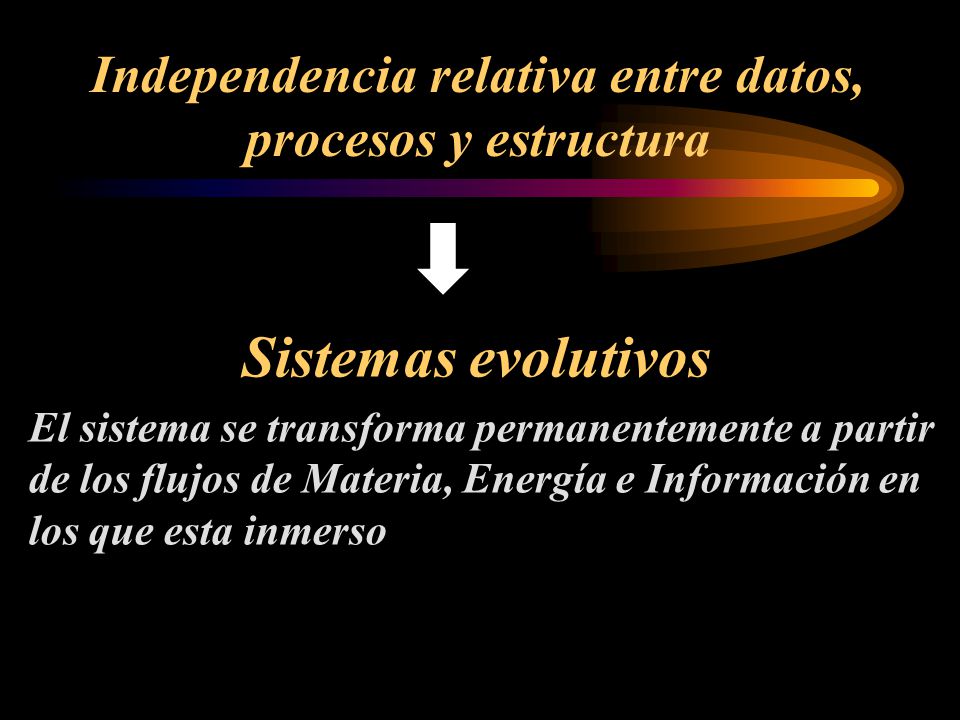 Independencia relativa entre datos, procesos y estructura

Sistemas evolutivos

El sistema se transforma permanentemente a partir de los flujos de Materia, Energía e Información en los que esta inmerso